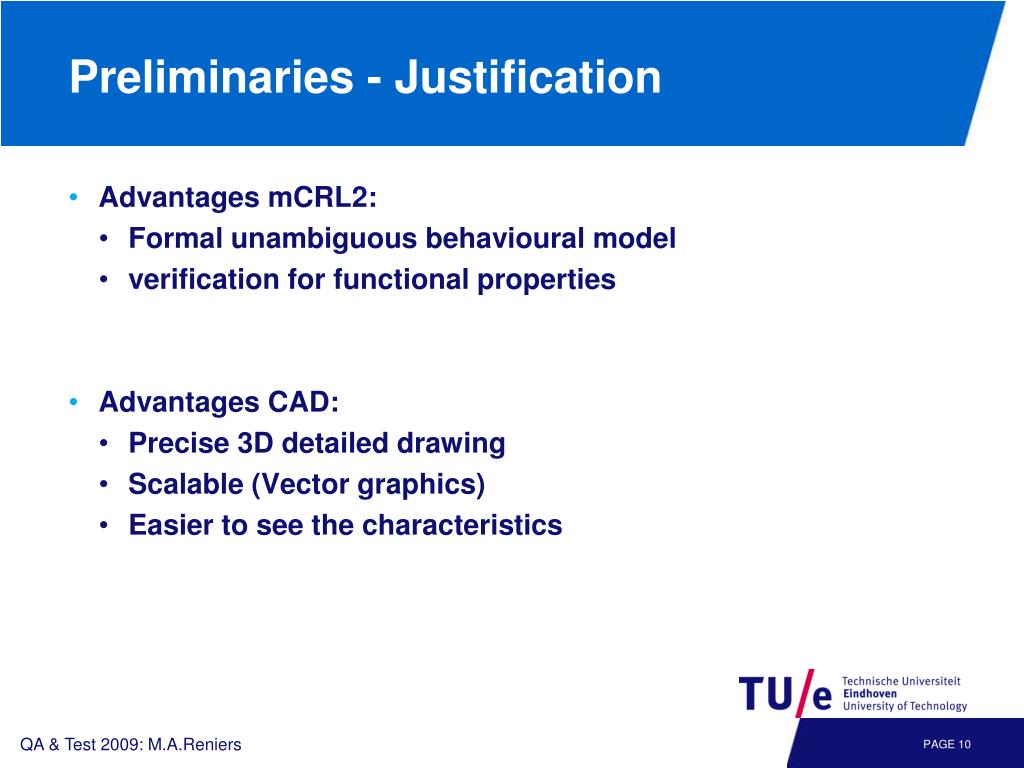 Preliminaries - Justification

• Advantages mCRL2:
  • Formal unambiguous behavioural model
  • verification for functional properties

• Advantages CAD:
  • Precise 3D detailed drawing
  • Scalable (Vector graphics)
  • Easier to see the characteristics

TU/e Technische Universiteit Eindhoven University of Technology

QA & Test 2009: M.A.Reniers

PAGE 10